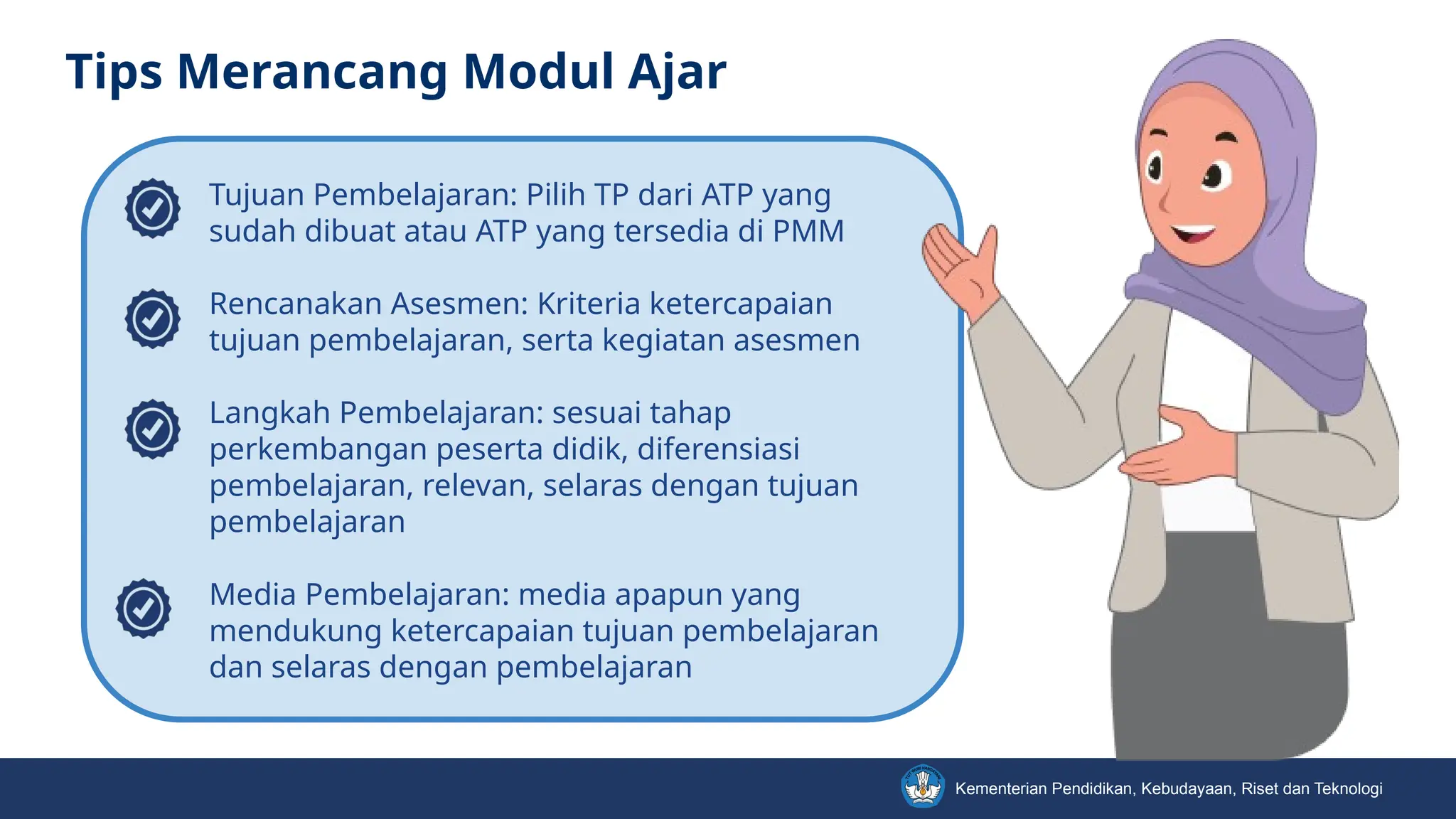 Tips Merancang Modul Ajar

Tujuan Pembelajaran: Pilih TP dari ATP yang sudah dibuat atau ATP yang tersedia di PMM

Rencanakan Asesmen: Kriteria ketercapaian tujuan pembelajaran, serta kegiatan asesmen

Langkah Pembelajaran: sesuai tahap perkembangan peserta didik, diferensiasi pembelajaran, relevan, selaras dengan tujuan pembelajaran

Media Pembelajaran: media apapun yang mendukung ketercapaian tujuan pembelajaran dan selaras dengan pembelajaran

Kementerian Pendidikan, Kebudayaan, Riset dan Teknologi